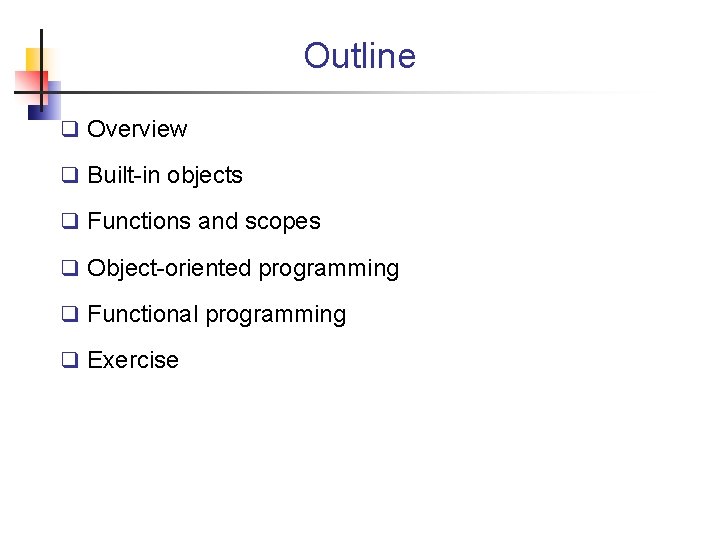 Outline

❑ Overview

❑ Built-in objects

❑ Functions and scopes

❑ Object-oriented programming

❑ Functional programming

❑ Exercise